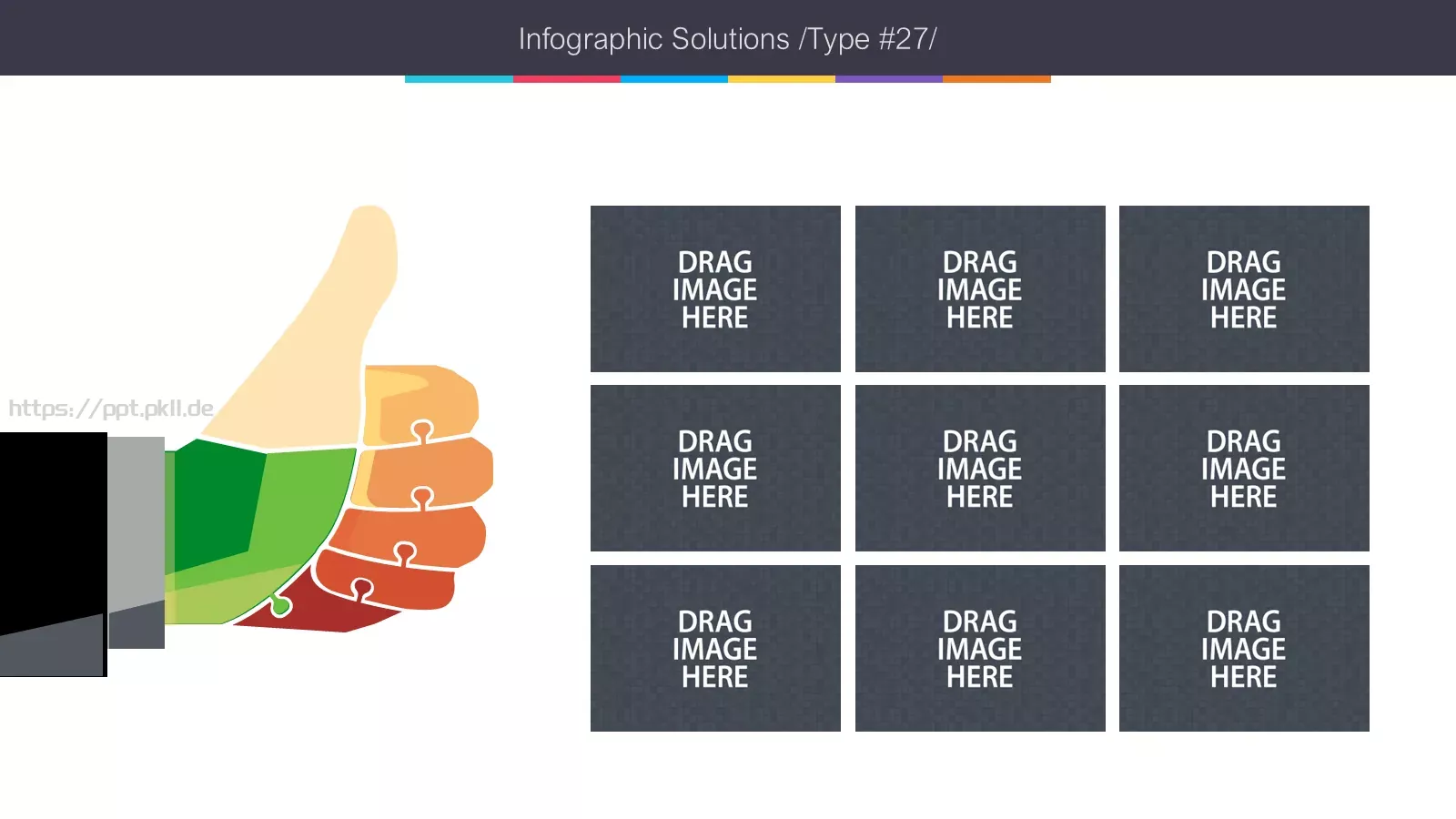 Infographic Solutions /Type #27/

https://ppt.pkll.de

DRAG IMAGE HERE

DRAG IMAGE HERE

DRAG IMAGE HERE

DRAG IMAGE HERE

DRAG IMAGE HERE

DRAG IMAGE HERE

DRAG IMAGE HERE

DRAG IMAGE HERE

DRAG IMAGE HERE